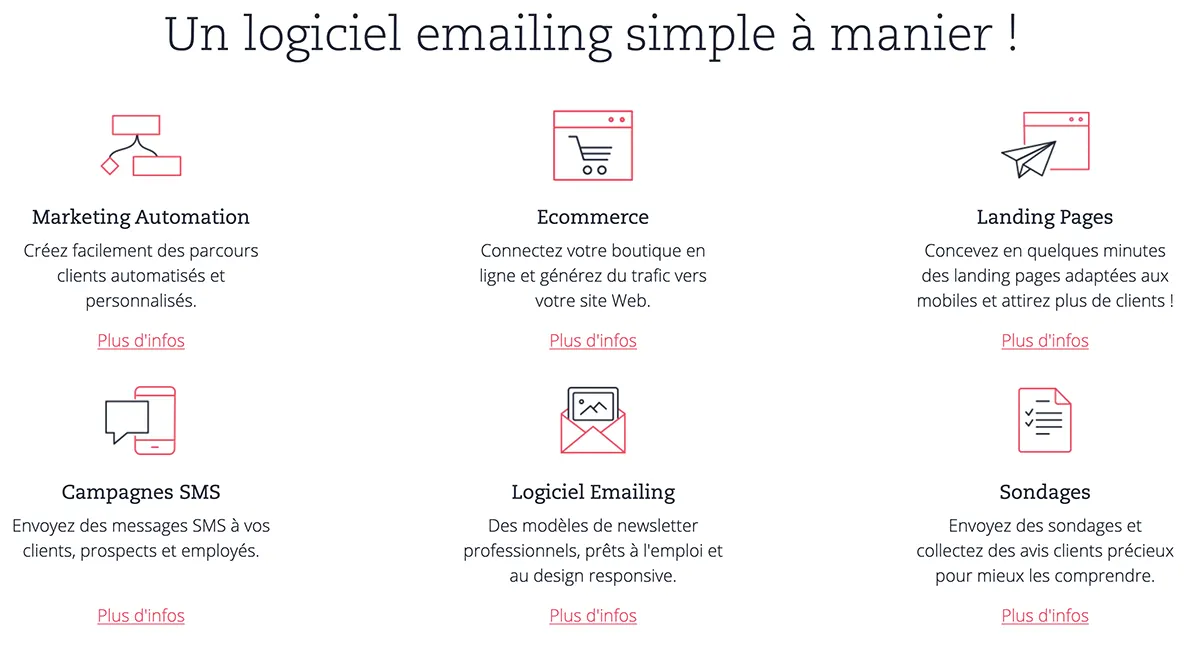 Un logiciel emailing simple à manier !

Marketing Automation
Créez facilement des parcours clients automatisés et personnalisés.
Plus d'infos

Ecommerce
Connectez votre boutique en ligne et générez du trafic vers votre site Web.
Plus d'infos

Landing Pages
Concevez en quelques minutes des landing pages adaptées aux mobiles et attirez plus de clients !
Plus d'infos

Campagnes SMS
Envoyez des messages SMS à vos clients, prospects et employés.
Plus d'infos

Logiciel Emailing
Des modèles de newsletter professionnels, prêts à l'emploi et au design responsive.
Plus d'infos

Sondages
Envoyez des sondages et collectez des avis clients précieux pour mieux les comprendre.
Plus d'infos